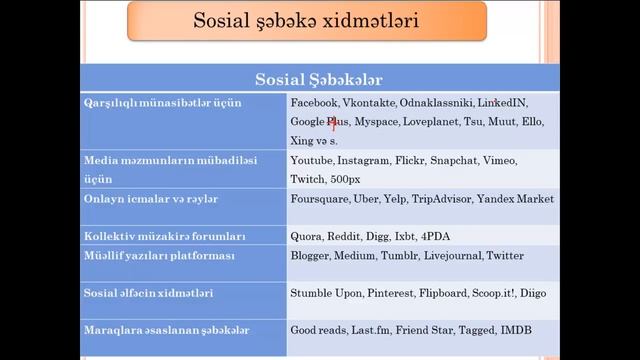 Sosial şəbəkə xidmətləri

| Sosial Şəbəkələr | |
|---|---|
| Qarşılıqlı münasibətlər üçün | Facebook, Vkontakte, Odnaklassniki, LinkedIN, Google Plus, Myspace, Loveplanet, Tsu, Muut, Ello, Xing və s. |
| Media məzmunların mübadiləsi üçün | Youtube, Instagram, Flickr, Snapchat, Vimeo, Twitch, 500px |
| Onlayn icmalar və rəylər | Foursquare, Uber, Yelp, TripAdvisor, Yandex Market |
| Kollektiv müzakirə forumları | Quora, Reddit, Digg, Ixbt, 4PDA |
| Müəllif yazıları platforması | Blogger, Medium, Tumblr, Livejournal, Twitter |
| Sosial əlfəcin xidmətləri | Stumble Upon, Pinterest, Flipboard, Scoop.it!, Diigo |
| Maraqlara əsaslanan şəbəkələr | Good reads, Last.fm, Friend Star, Tagged, IMDB |